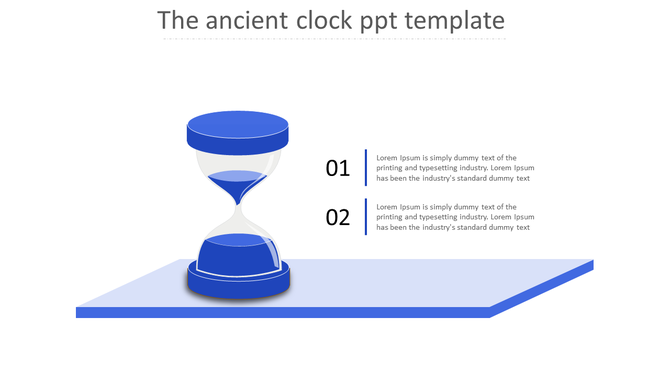 The ancient clock ppt template

01

Lorem Ipsum is simply dummy text of the printing and typesetting industry. Lorem Ipsum has been the industry's standard dummy text

02

Lorem Ipsum is simply dummy text of the printing and typesetting industry. Lorem Ipsum has been the industry's standard dummy text